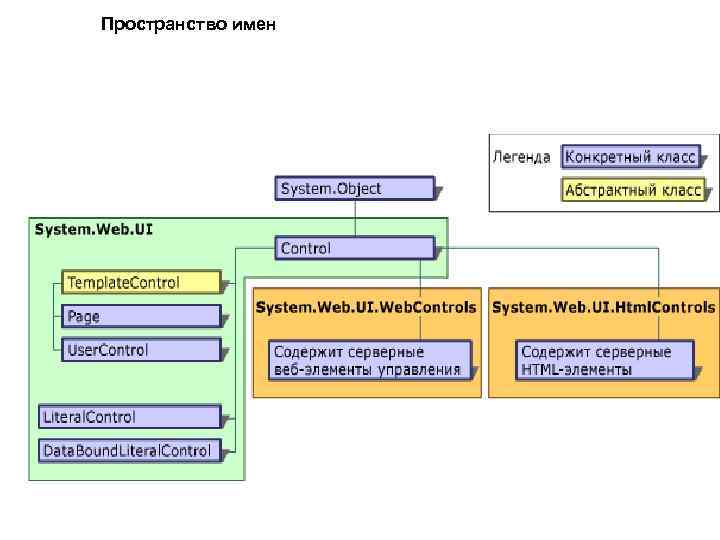 Пространство имен

Легенда
Конкретный класс
Абстрактный класс

System.Object

System.Web.UI

Control

TemplateControl

Page

UserControl

LiteralControl

DataBoundLiteralControl

System.Web.UI.WebControls

Содержит серверные веб-элементы управления

System.Web.UI.HtmlControls

Содержит серверные HTML-элементы